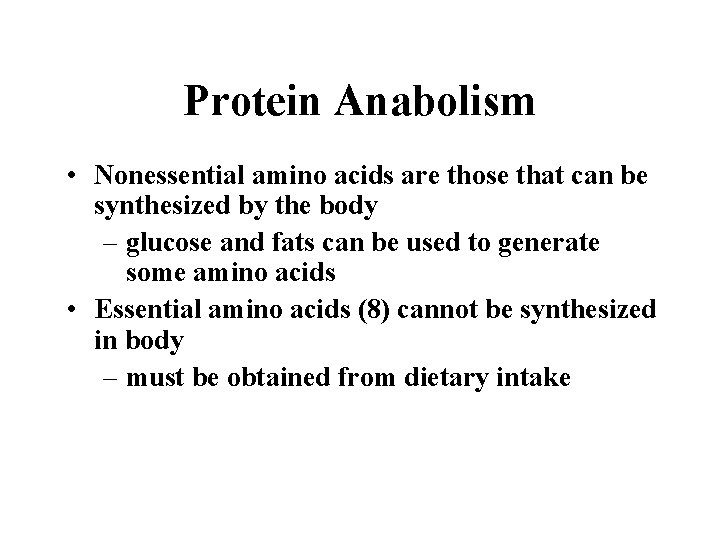 Protein Anabolism

• Nonessential amino acids are those that can be synthesized by the body
– glucose and fats can be used to generate some amino acids
• Essential amino acids (8) cannot be synthesized in body
– must be obtained from dietary intake